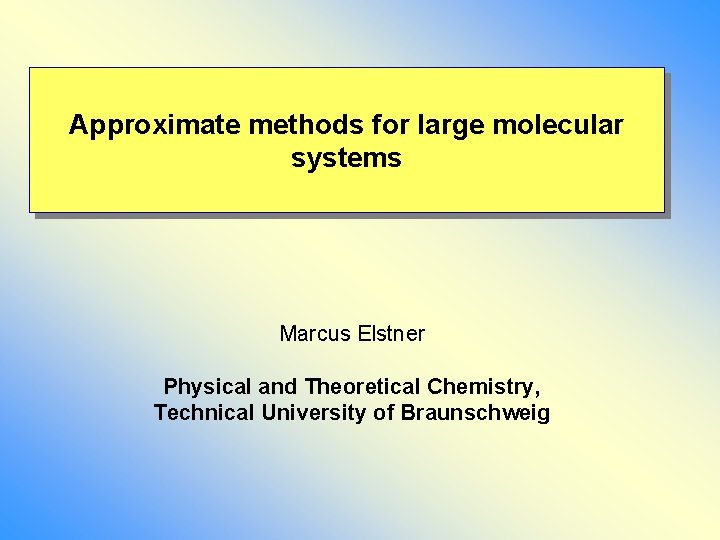 Approximate methods for large molecular systems

Marcus Elstner

Physical and Theoretical Chemistry,
Technical University of Braunschweig